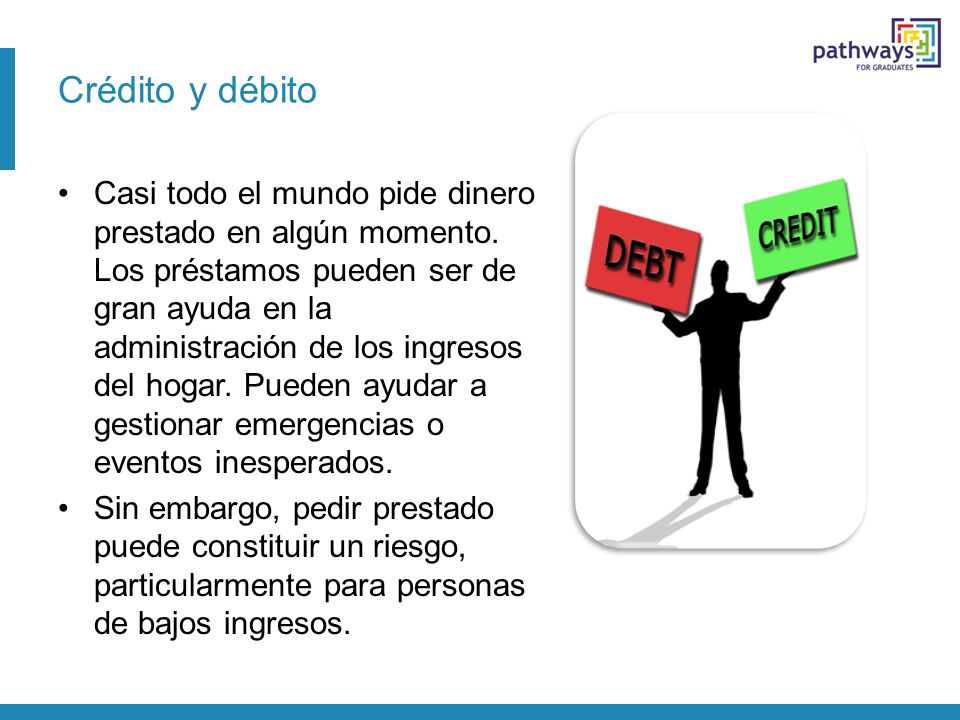 pathways
FOR GRADUATES

Crédito y débito

• Casi todo el mundo pide dinero prestado en algún momento. Los préstamos pueden ser de gran ayuda en la administración de los ingresos del hogar. Pueden ayudar a gestionar emergencias o eventos inesperados.
• Sin embargo, pedir prestado puede constituir un riesgo, particularmente para personas de bajos ingresos.

DEBT
CREDIT